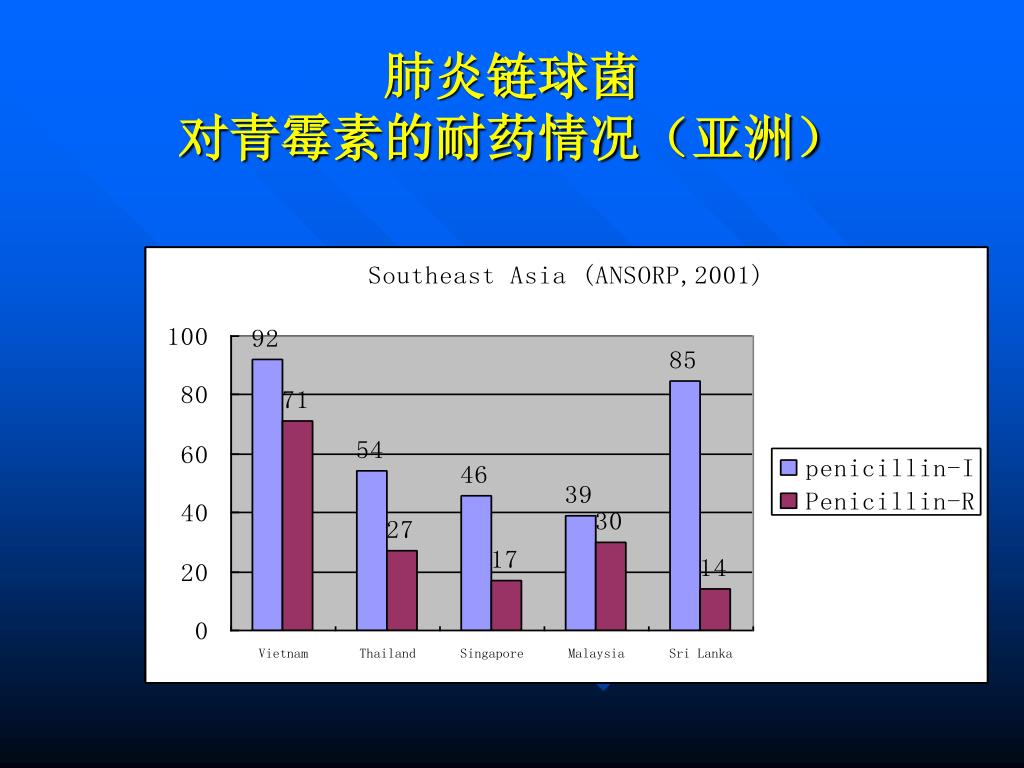 肺炎链球菌
对青霉素的耐药情况（亚洲）

Southeast Asia (ANSORP,2001)

100
80
60
40
20
0

92
71
54
27
46
17
39
30
85
14

Vietnam
Thailand
Singapore
Malaysia
Sri Lanka

penicillin-I
Penicillin-R